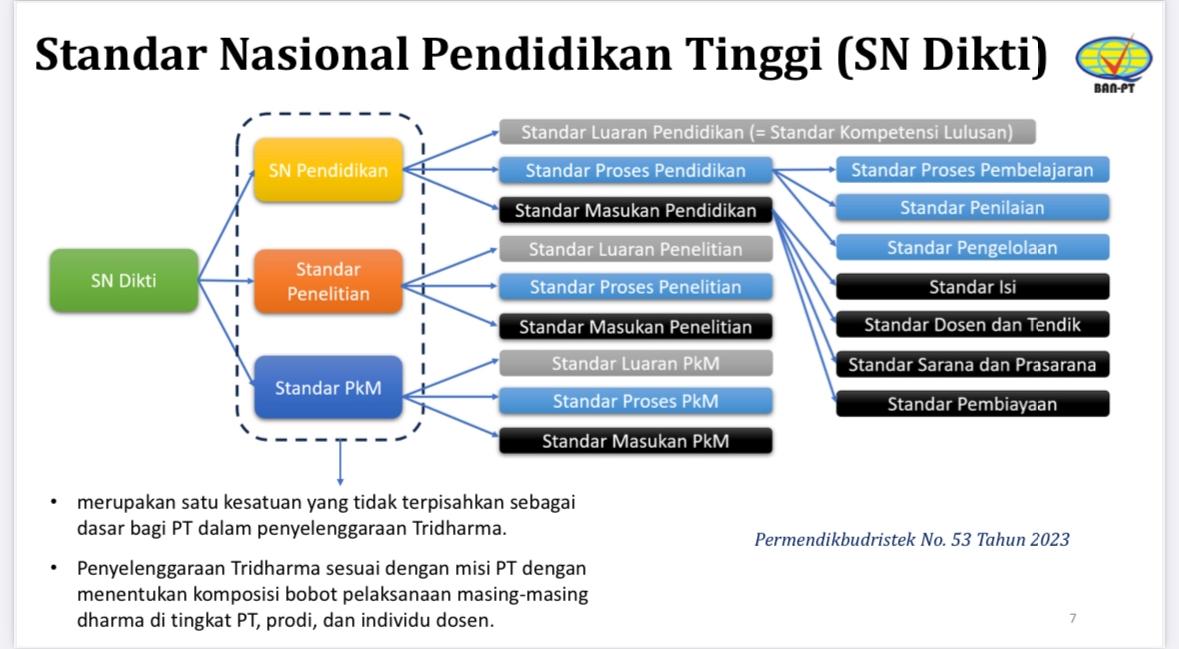 Standar Nasional Pendidikan Tinggi (SN Dikti)

BAN-PT

SN Dikti

SN Pendidikan

Standar Penelitian

Standar PkM

Standar Luaran Pendidikan (= Standar Kompetensi Lulusan)

Standar Proses Pendidikan

Standar Masukan Pendidikan

Standar Luaran Penelitian

Standar Proses Penelitian

Standar Masukan Penelitian

Standar Luaran PkM

Standar Proses PkM

Standar Masukan PkM

Standar Proses Pembelajaran

Standar Penilaian

Standar Pengelolaan

Standar Isi

Standar Dosen dan Tendik

Standar Sarana dan Prasarana

Standar Pembiayaan

• merupakan satu kesatuan yang tidak terpisahkan sebagai dasar bagi PT dalam penyelenggaraan Tridharma.

• Penyelenggaraan Tridharma sesuai dengan misi PT dengan menentukan komposisi bobot pelaksanaan masing-masing dharma di tingkat PT, prodi, dan individu dosen.

Permendikbudristek No. 53 Tahun 2023

7